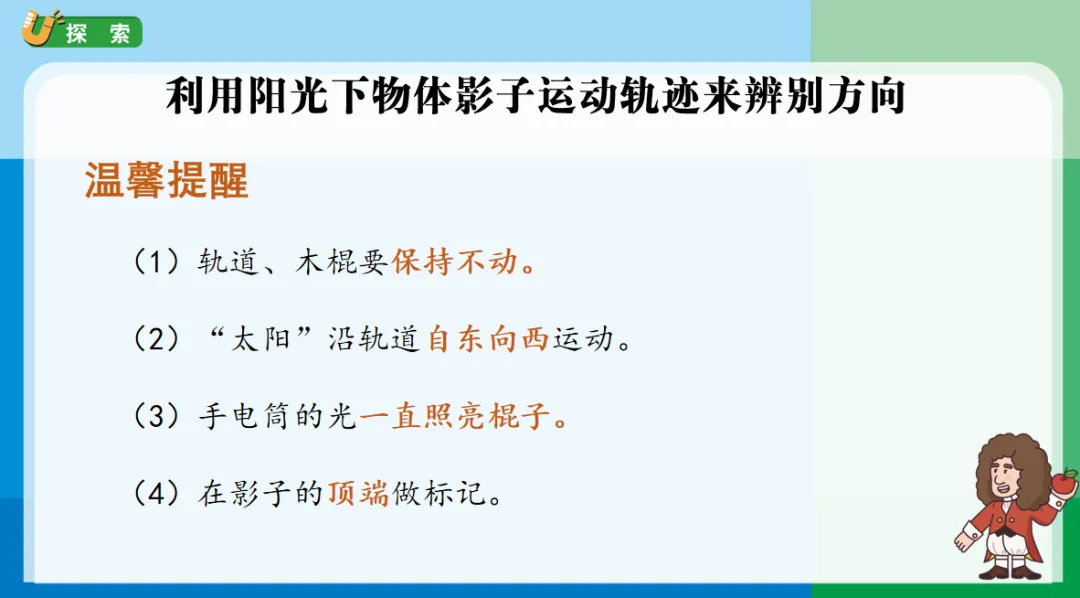 探 索

利用阳光下物体影子运动轨迹来辨别方向

温馨提醒

（1）轨道、木棍要保持不动。

（2）“太阳”沿轨道自东向西运动。

（3）手电筒的光一直照亮棍子。

（4）在影子的顶端做标记。